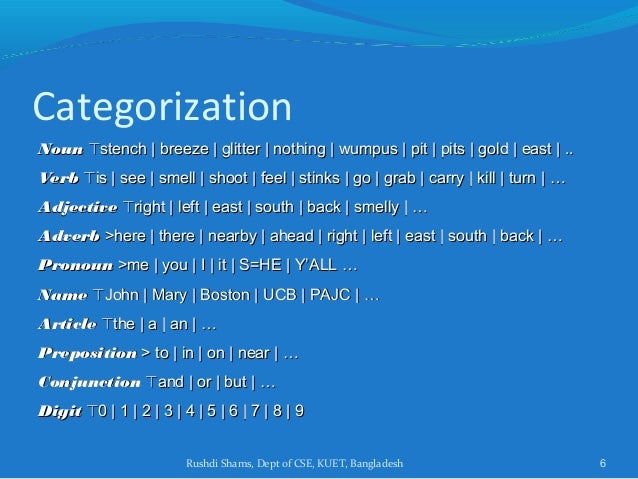 Categorization

Noun ⊤stench | breeze | glitter | nothing | wumpus | pit | pits | gold | east | ..

Verb ⊤is | see | smell | shoot | feel | stinks | go | grab | carry | kill | turn | …

Adjective ⊤right | left | east | south | back | smelly | …

Adverb >here | there | nearby | ahead | right | left | east | south | back | …

Pronoun >me | you | I | it | S=HE | Y'ALL …

Name ⊤John | Mary | Boston | UCB | PAJC | …

Article ⊤the | a | an | …

Preposition > to | in | on | near | …

Conjunction ⊤and | or | but | …

Digit ⊤0 | 1 | 2 | 3 | 4 | 5 | 6 | 7 | 8 | 9

Rushdi Shams, Dept of CSE, KUET, Bangladesh

6